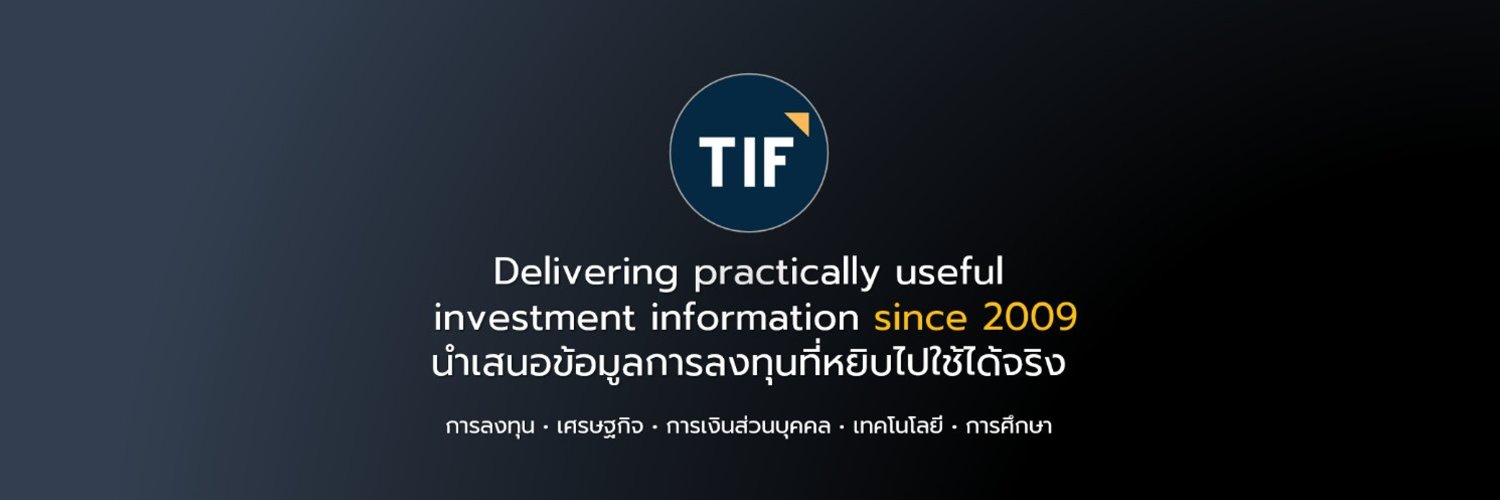 TIF

Delivering practically useful investment information since 2009
นำเสนอข้อมูลการลงทุนที่หยิบไปใช้ได้จริง

การลงทุน • เศรษฐกิจ • การเงินส่วนบุคคล • เทคโนโลยี • การศึกษา